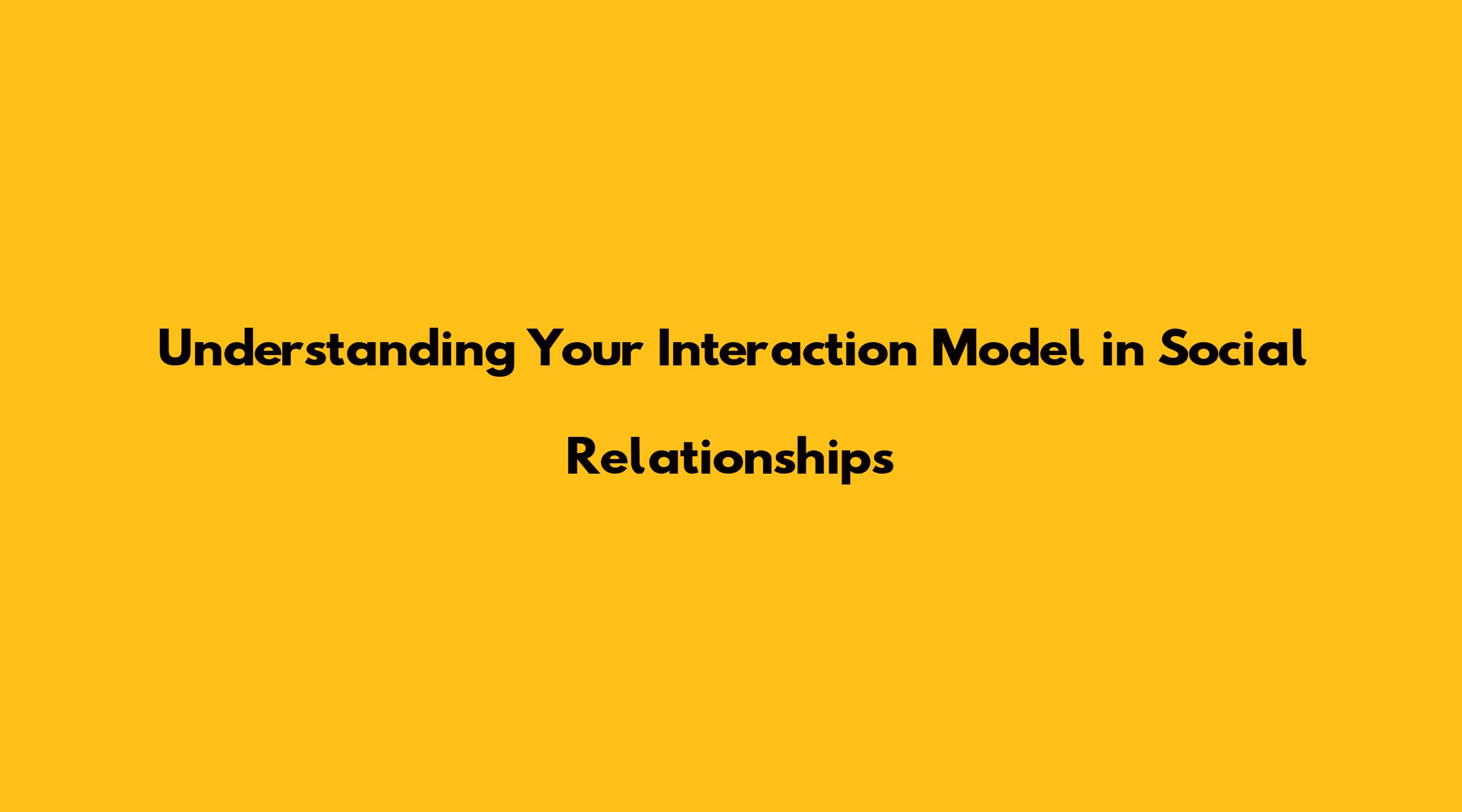 Understanding Your Interaction Model in Social Relationships